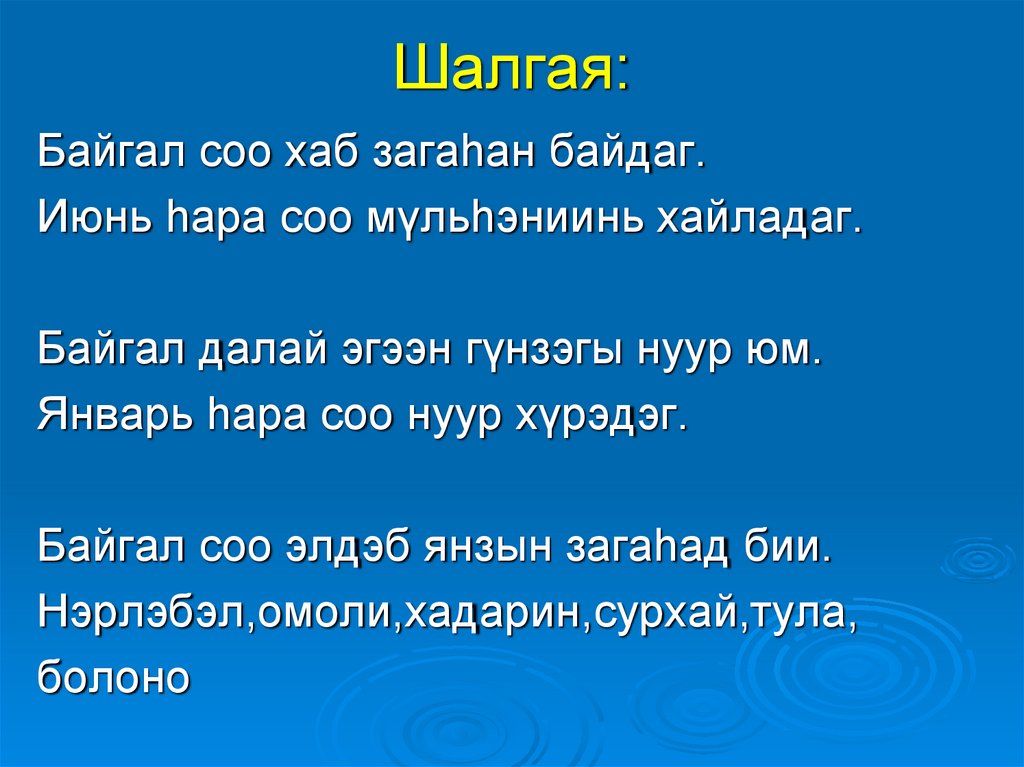 Шалгая:

Байгал соо хаб загаһан байдаг.
Июнь һара соо мүльһэниинь хайладаг.

Байгал далай эгээн гүнзэгы нуур юм.
Январь һара соо нуур хүрэдэг.

Байгал соо элдэб янзын загаһад бии.
Нэрлэбэл,омоли,хадарин,сурхай,тула, болоно